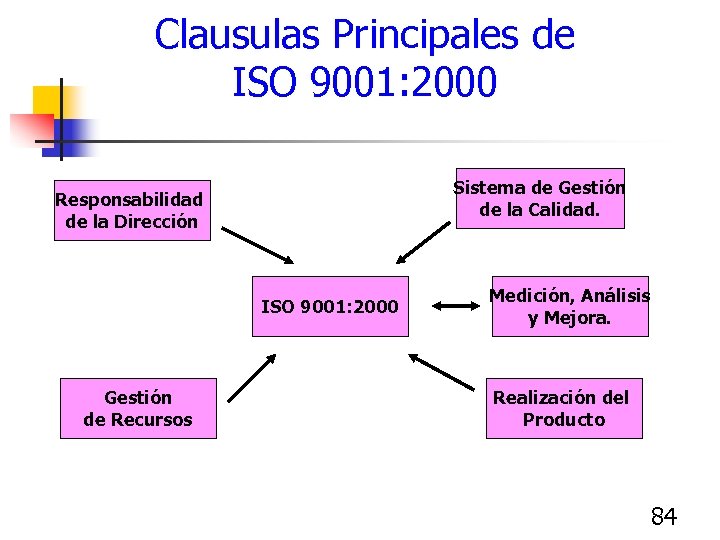 Clausulas Principales de ISO 9001:2000

Responsabilidad de la Dirección

Sistema de Gestión de la Calidad.

ISO 9001:2000

Medición, Análisis y Mejora.

Gestión de Recursos

Realización del Producto

84